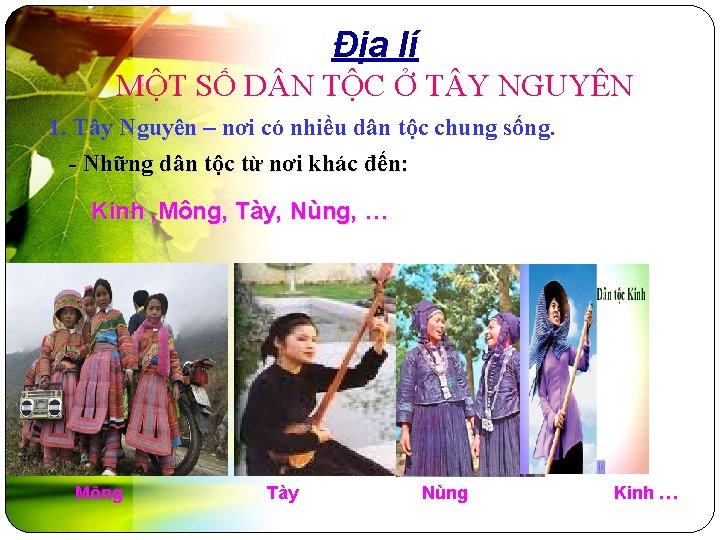 Địa lí
MỘT SỐ DÂN TỘC Ở TÂY NGUYÊN

1. Tây Nguyên – nơi có nhiều dân tộc chung sống.

- Những dân tộc từ nơi khác đến:

Kinh ,Mông, Tày, Nùng, …

Dân tộc Kinh

Mông Tày Nùng Kinh …